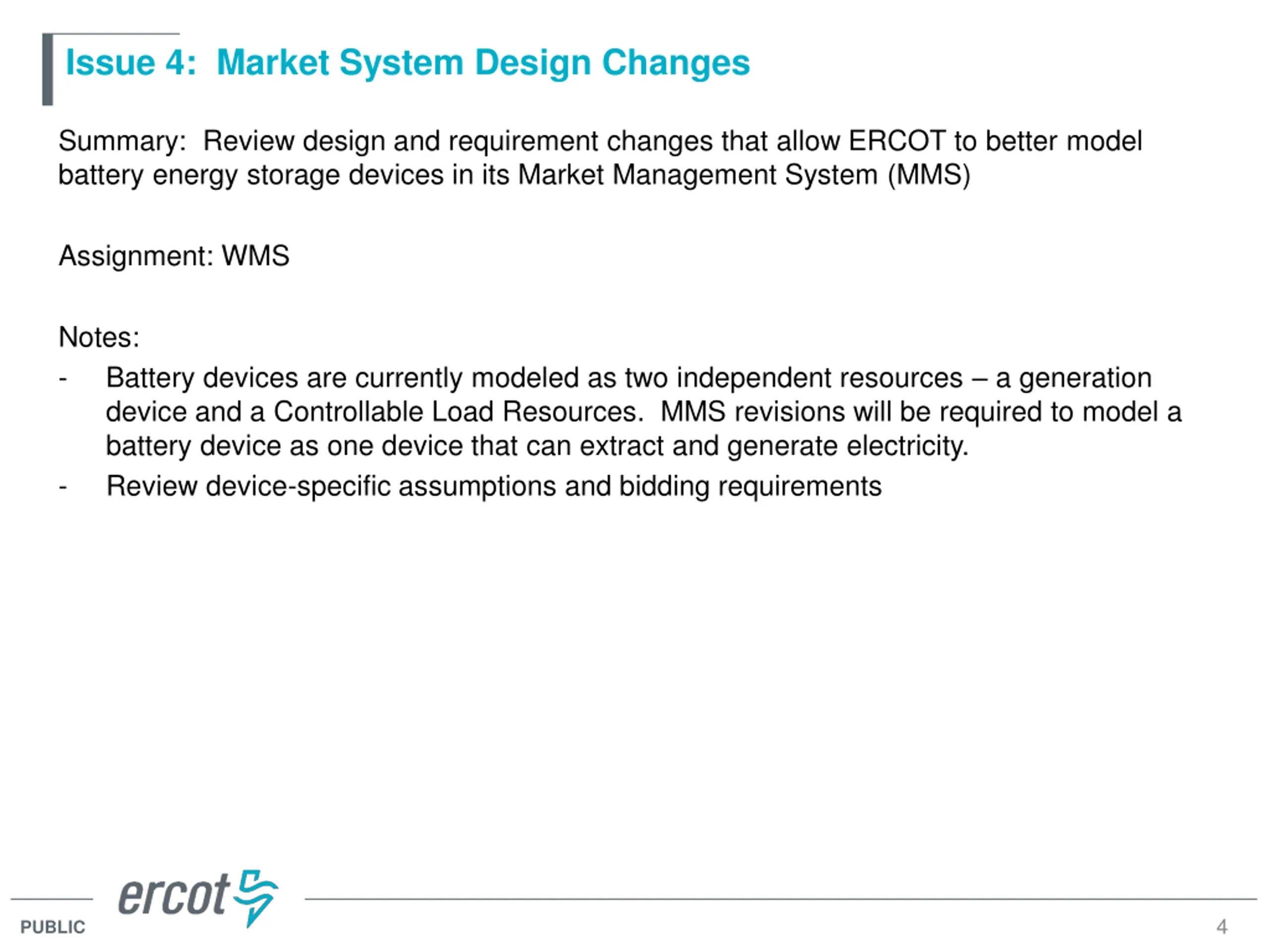 Issue 4:  Market System Design Changes

Summary:  Review design and requirement changes that allow ERCOT to better model battery energy storage devices in its Market Management System (MMS)

Assignment: WMS

Notes:

- Battery devices are currently modeled as two independent resources – a generation device and a Controllable Load Resources.  MMS revisions will be required to model a battery device as one device that can extract and generate electricity.
- Review device-specific assumptions and bidding requirements

ercot

PUBLIC

4